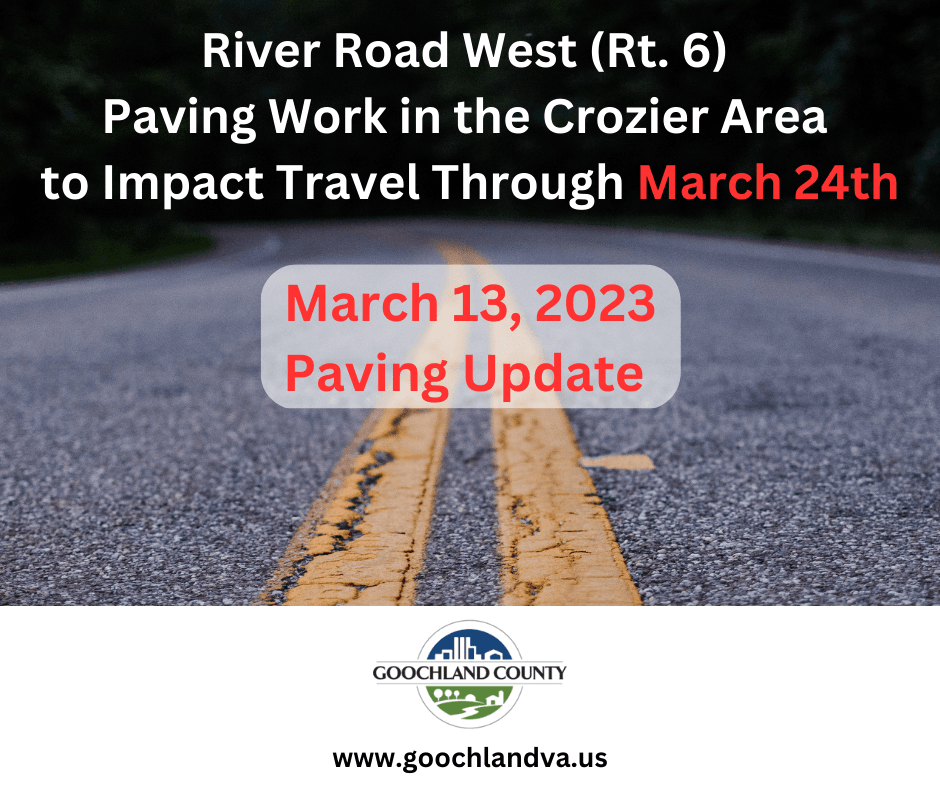 River Road West (Rt. 6)
Paving Work in the Crozier Area
to Impact Travel Through March 24th

March 13, 2023
Paving Update

GOOCHLAND COUNTY

www.goochlandva.us